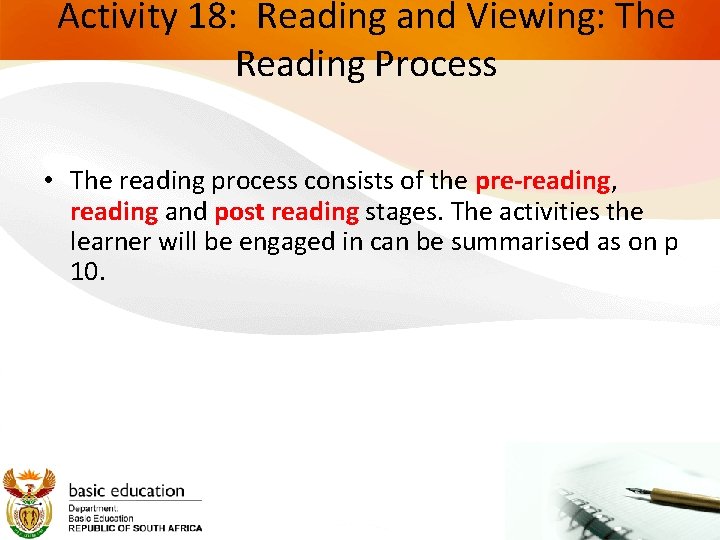 Activity 18: Reading and Viewing: The Reading Process

• The reading process consists of the pre-reading, reading and post reading stages. The activities the learner will be engaged in can be summarised as on p 10.

basic education
Department:
Basic Education
REPUBLIC OF SOUTH AFRICA